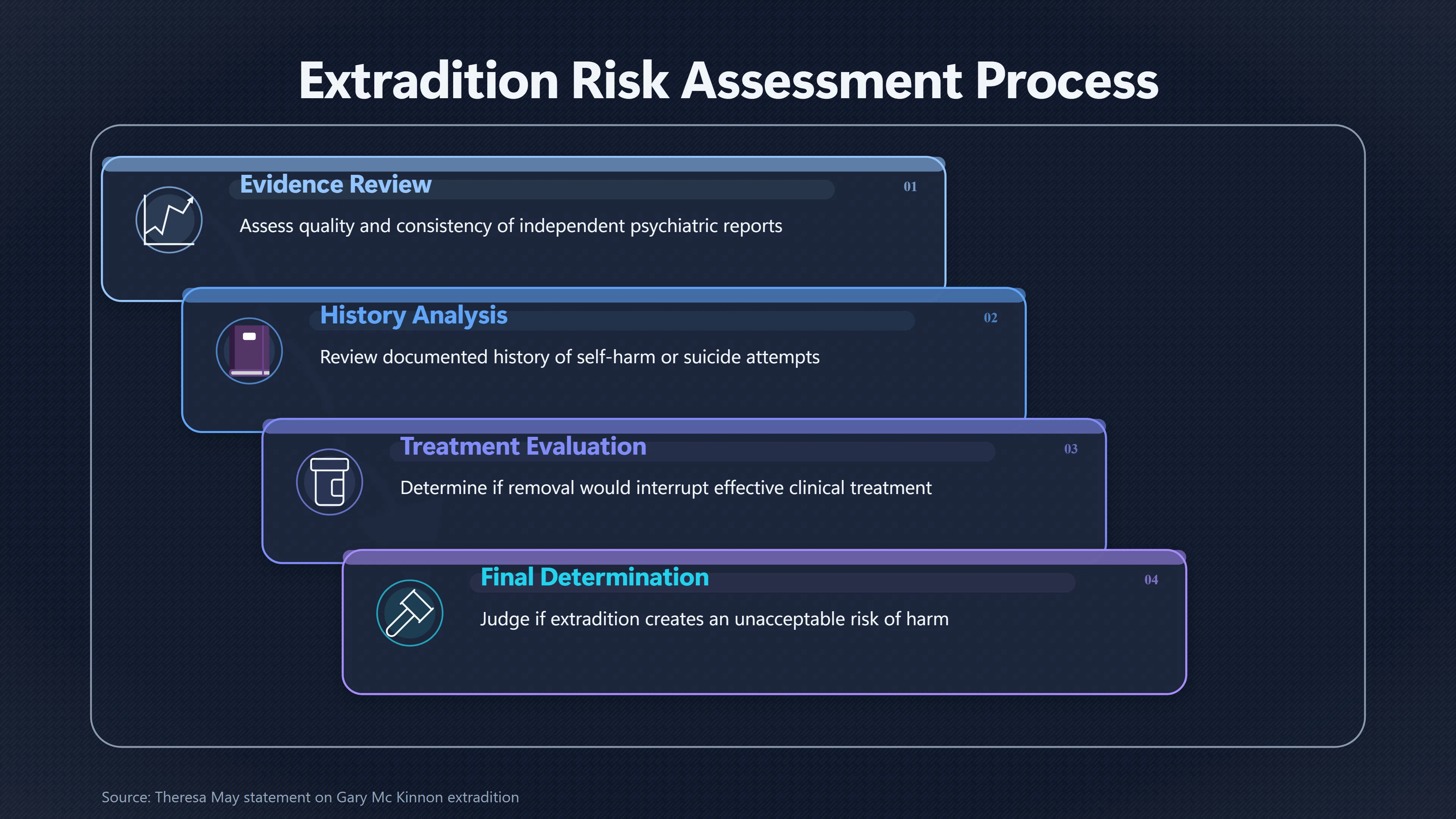 Extradition Risk Assessment Process

Evidence Review
01
Assess quality and consistency of independent psychiatric reports

History Analysis
02
Review documented history of self-harm or suicide attempts

Treatment Evaluation
03
Determine if removal would interrupt effective clinical treatment

Final Determination
04
Judge if extradition creates an unacceptable risk of harm

Source: Theresa May statement on Gary Mc Kinnon extradition